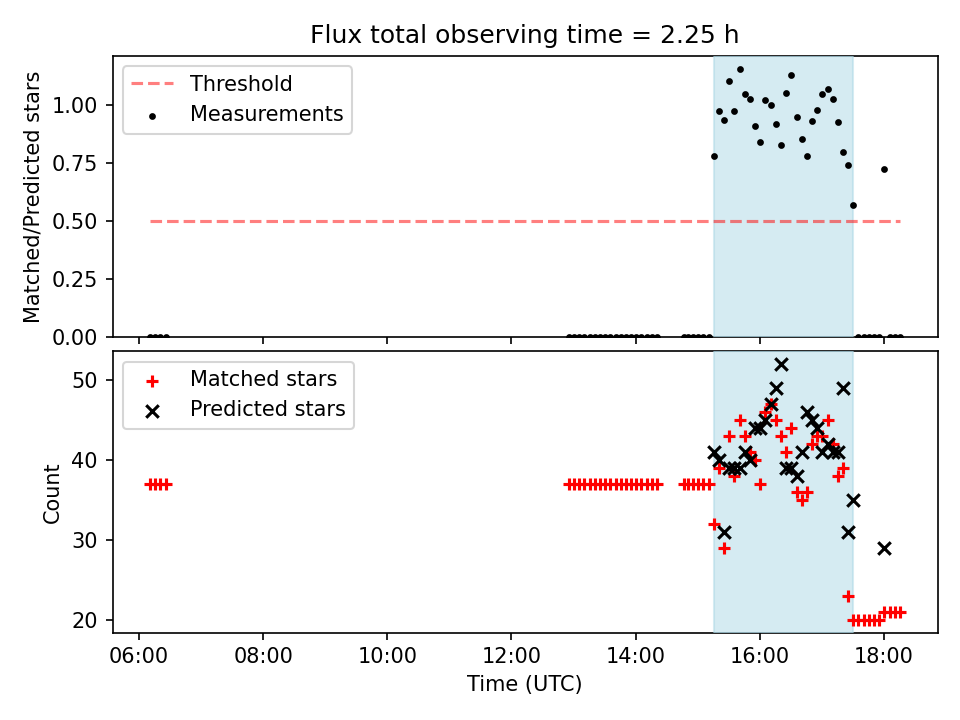 Flux total observing time = 2.25 h

Threshold
Measurements

Matched/Predicted stars

1.00
0.75
0.50
0.25
0.00

Matched stars
Predicted stars

Count

50
40
30
20

06:00
08:00
10:00
12:00
14:00
16:00
18:00

Time (UTC)